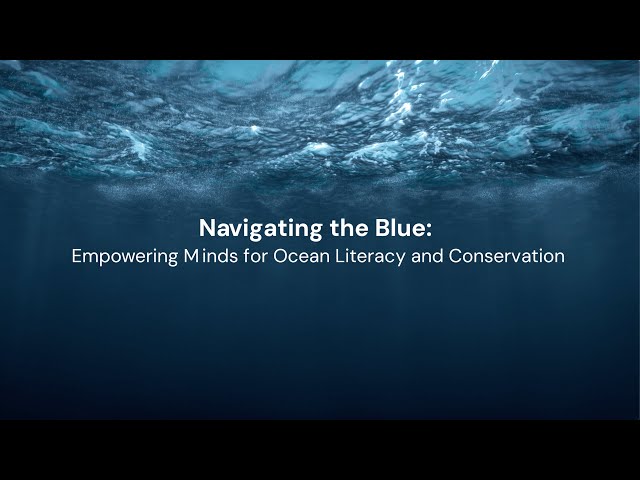 Navigating the Blue:
Empowering Minds for Ocean Literacy and Conservation